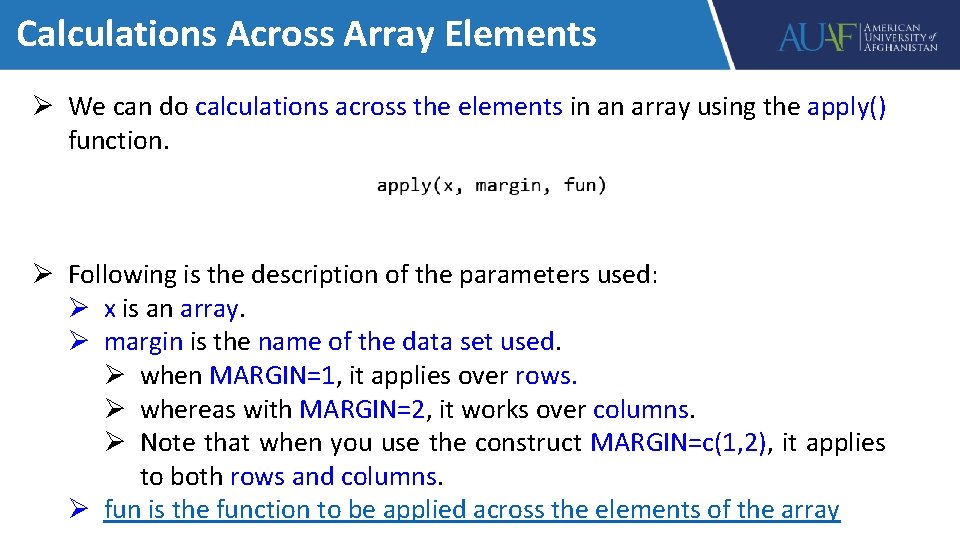 Calculations Across Array Elements

AUAF AMERICAN UNIVERSITY of AFGHANISTAN

➢ We can do calculations across the elements in an array using the apply() function.

apply(x, margin, fun)

➢ Following is the description of the parameters used:
➢ x is an array.
➢ margin is the name of the data set used.
➢ when MARGIN=1, it applies over rows.
➢ whereas with MARGIN=2, it works over columns.
➢ Note that when you use the construct MARGIN=c(1,2), it applies to both rows and columns.
➢ fun is the function to be applied across the elements of the array